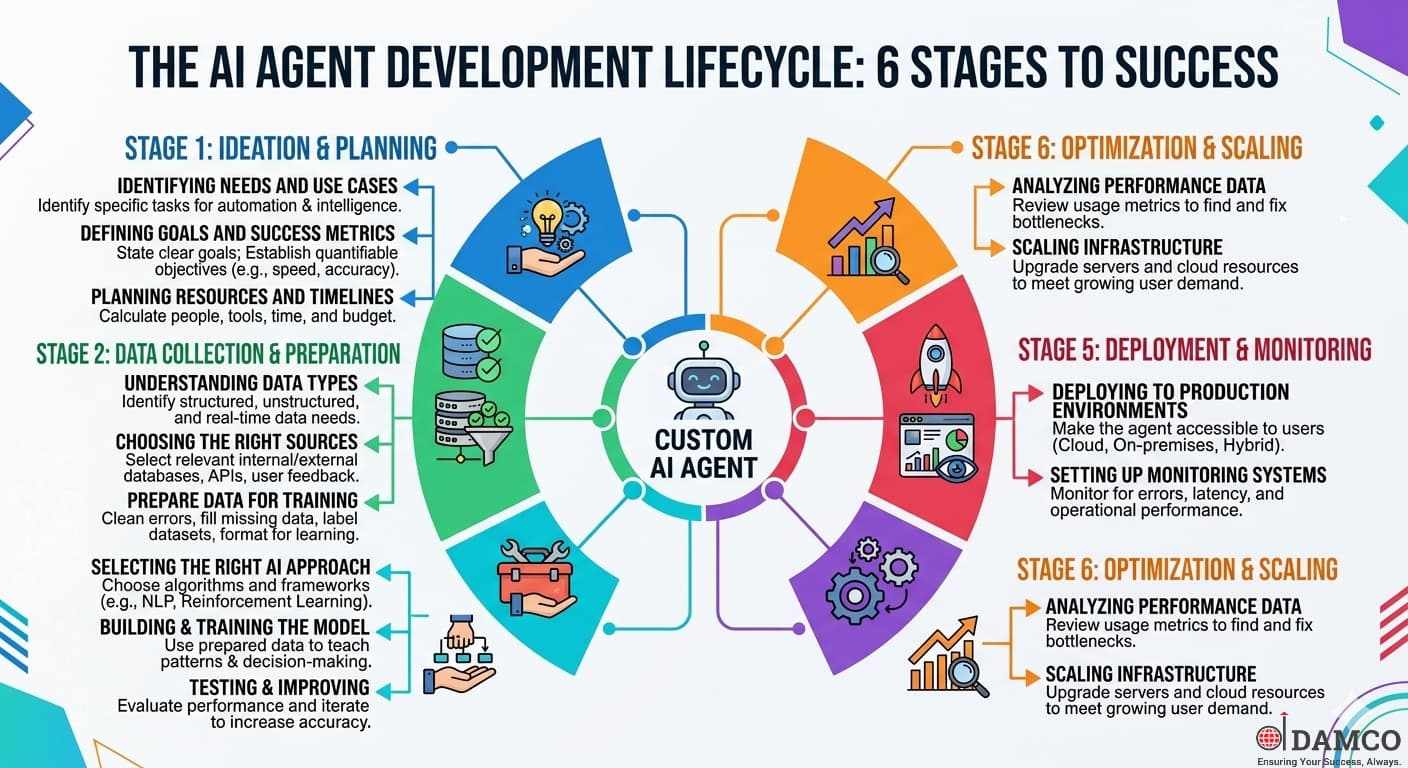 THE AI AGENT DEVELOPMENT LIFECYCLE: 6 STAGES TO SUCCESS

STAGE 1: IDEATION & PLANNING

IDENTIFYING NEEDS AND USE CASES
Identify specific tasks for automation & intelligence.

DEFINING GOALS AND SUCCESS METRICS
State clear goals; Establish quantifiable objectives (e.g., speed, accuracy).

PLANNING RESOURCES AND TIMELINES
Calculate people, tools, time, and budget.

STAGE 2: DATA COLLECTION & PREPARATION

UNDERSTANDING DATA TYPES
Identify structured, unstructured, and real-time data needs.

CHOOSING THE RIGHT SOURCES
Select relevant internal/external databases, APIs, user feedback.

PREPARE DATA FOR TRAINING
Clean errors, fill missing data, label datasets, format for learning.

SELECTING THE RIGHT AI APPROACH
Choose algorithms and frameworks (e.g., NLP, Reinforcement Learning).

BUILDING & TRAINING THE MODEL
Use prepared data to teach patterns & decision-making.

TESTING & IMPROVING
Evaluate performance and iterate to increase accuracy.

CUSTOM AI AGENT

STAGE 6: OPTIMIZATION & SCALING

ANALYZING PERFORMANCE DATA
Review usage metrics to find and fix bottlenecks.

SCALING INFRASTRUCTURE
Upgrade servers and cloud resources to meet growing user demand.

STAGE 5: DEPLOYMENT & MONITORING

DEPLOYING TO PRODUCTION ENVIRONMENTS
Make the agent accessible to users (Cloud, On-premises, Hybrid).

SETTING UP MONITORING SYSTEMS
Monitor for errors, latency, and operational performance.

STAGE 6: OPTIMIZATION & SCALING

ANALYZING PERFORMANCE DATA
Review usage metrics to find and fix bottlenecks.

SCALING INFRASTRUCTURE
Upgrade servers and cloud resources to meet growing user demand.

DAMCO
Ensuring Your Success, Always.